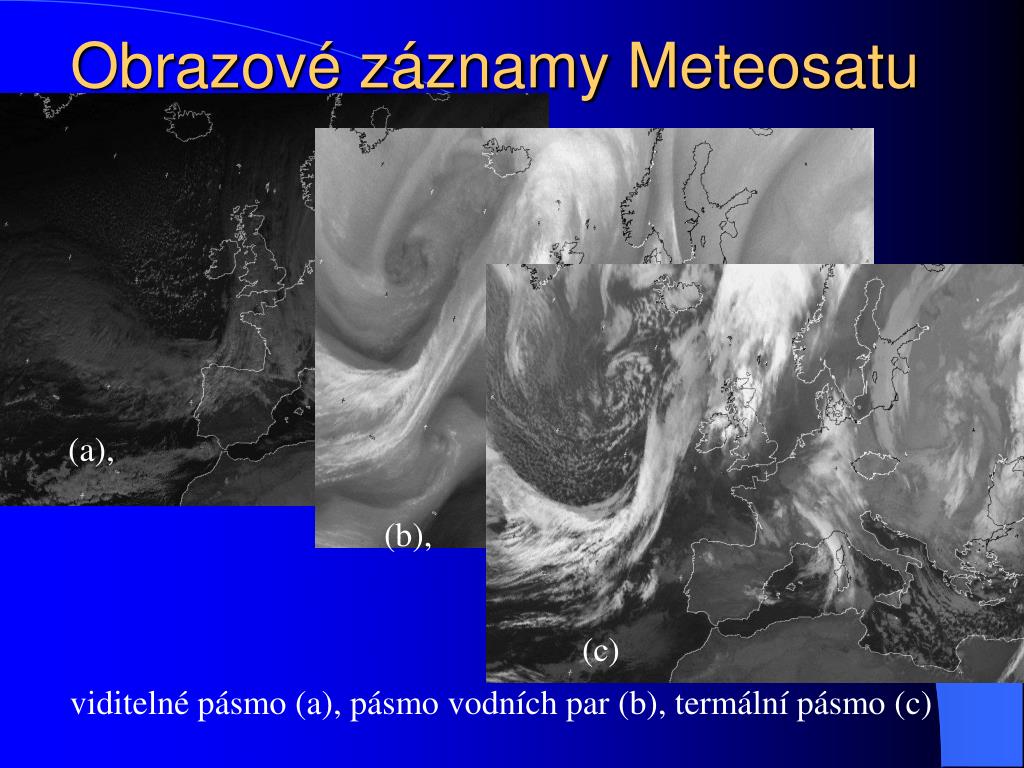 Obrazové záznamy Meteosatu

(a),

(b),

(c)

viditelné pásmo (a), pásmo vodních par (b), termální pásmo (c)